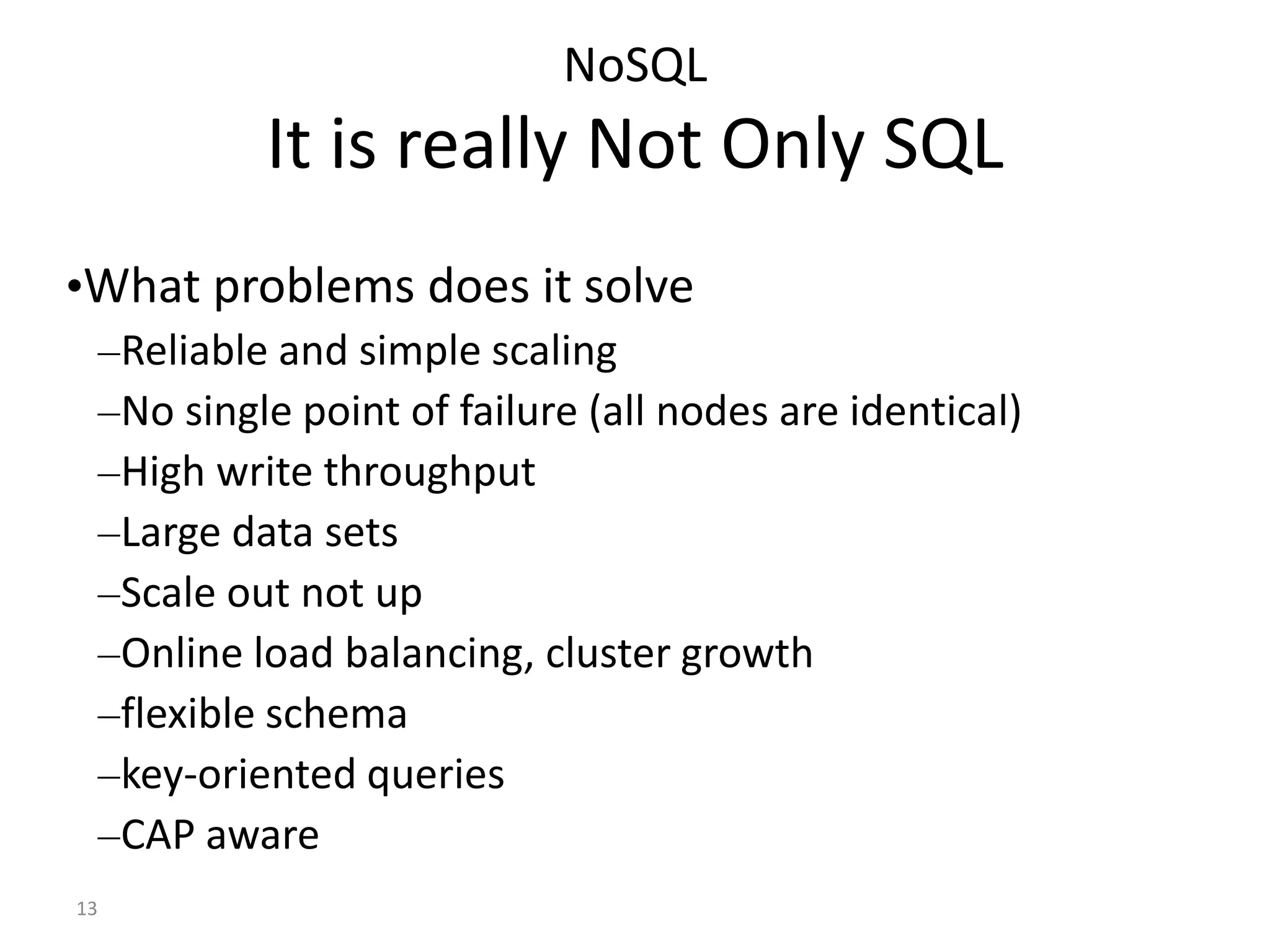 NoSQL
It is really Not Only SQL

•What problems does it solve
–Reliable and simple scaling
–No single point of failure (all nodes are identical)
–High write throughput
–Large data sets
–Scale out not up
–Online load balancing, cluster growth
–flexible schema
–key-oriented queries
–CAP aware

13